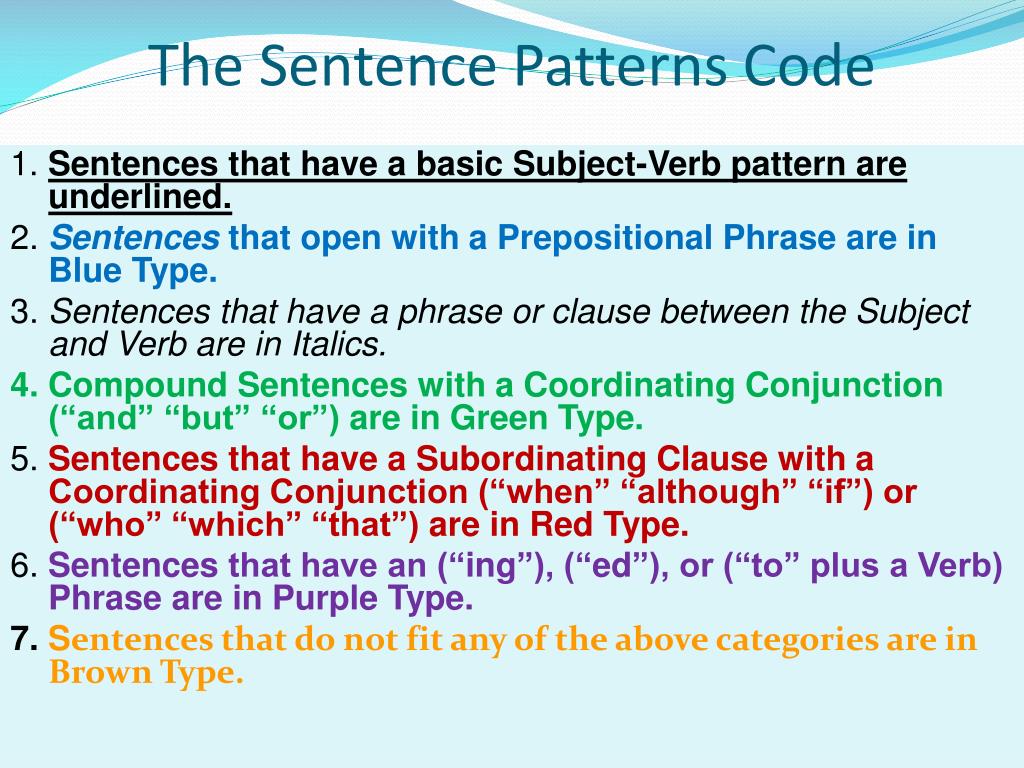 The Sentence Patterns Code

1. Sentences that have a basic Subject-Verb pattern are underlined.

2. Sentences that open with a Prepositional Phrase are in Blue Type.

3. Sentences that have a phrase or clause between the Subject and Verb are in Italics.

4. Compound Sentences with a Coordinating Conjunction (“and” “but” “or”) are in Green Type.

5. Sentences that have a Subordinating Clause with a Coordinating Conjunction (“when” “although” “if”) or (“who” “which” “that”) are in Red Type.

6. Sentences that have an (“ing”), (“ed”), or (“to” plus a Verb) Phrase are in Purple Type.

7. Sentences that do not fit any of the above categories are in Brown Type.